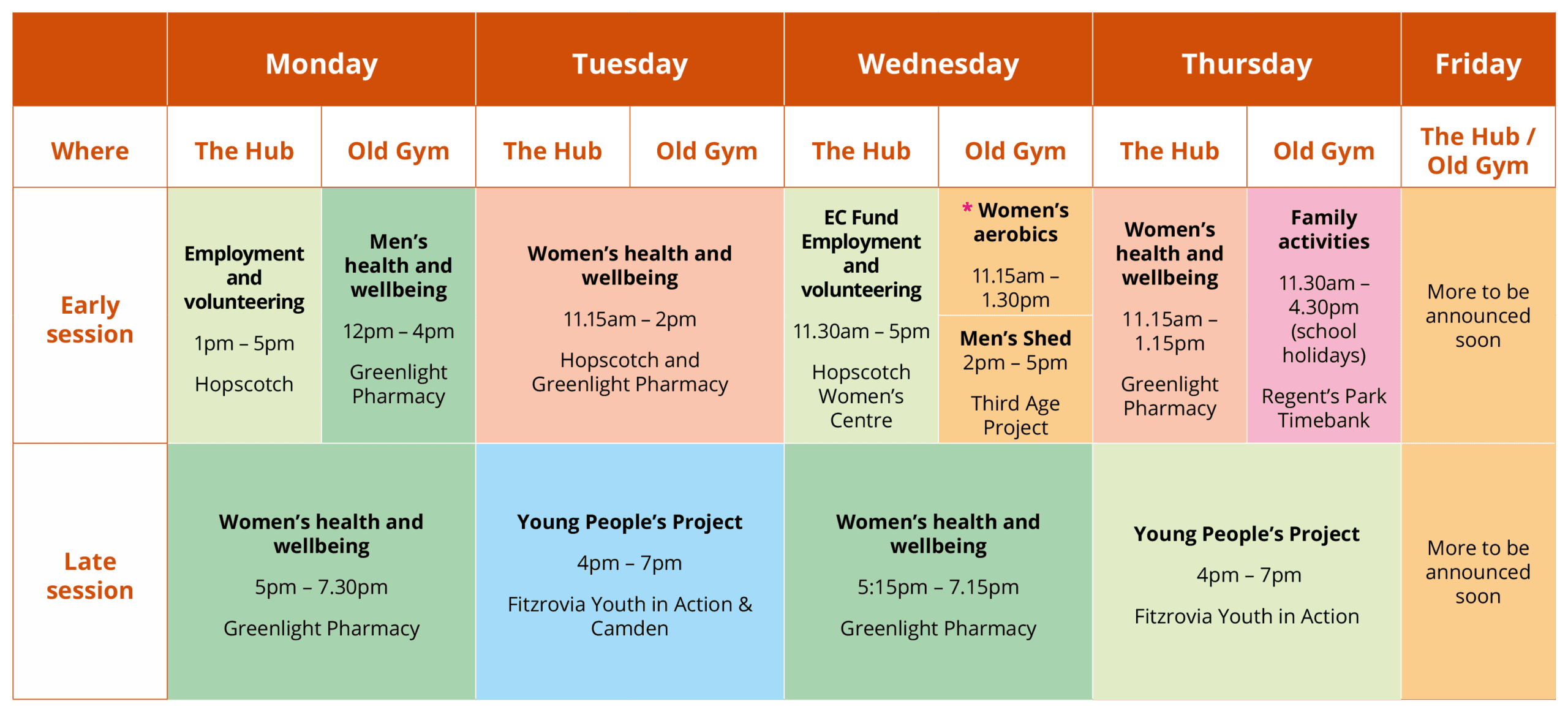 | | Monday | | Tuesday | | Wednesday | | Thursday | | Friday |
|---|---|---|---|---|---|---|---|---|---|
| Where | The Hub | Old Gym | The Hub | Old Gym | The Hub | Old Gym | The Hub | Old Gym | The Hub / Old Gym |
| Early session | Employment and volunteering 1pm – 5pm Hopscotch | Men's health and wellbeing 12pm – 4pm Greenlight Pharmacy | Women's health and wellbeing 11.15am – 2pm Hopscotch and Greenlight Pharmacy | | EC Fund Employment and volunteering 11.30am – 5pm Hopscotch Women's Centre | * Women's aerobics 11.15am – 1.30pm Men's Shed 2pm – 5pm Third Age Project | Women's health and wellbeing 11.15am – 1.15pm Greenlight Pharmacy | Family activities 11.30am – 4.30pm (school holidays) Regent's Park Timebank | More to be announced soon |
| Late session | Women's health and wellbeing 5pm – 7.30pm Greenlight Pharmacy | | Young People's Project 4pm – 7pm Fitzrovia Youth in Action & Camden | | Women's health and wellbeing 5:15pm – 7.15pm Greenlight Pharmacy | | Young People's Project 4pm – 7pm Fitzrovia Youth in Action | | More to be announced soon |